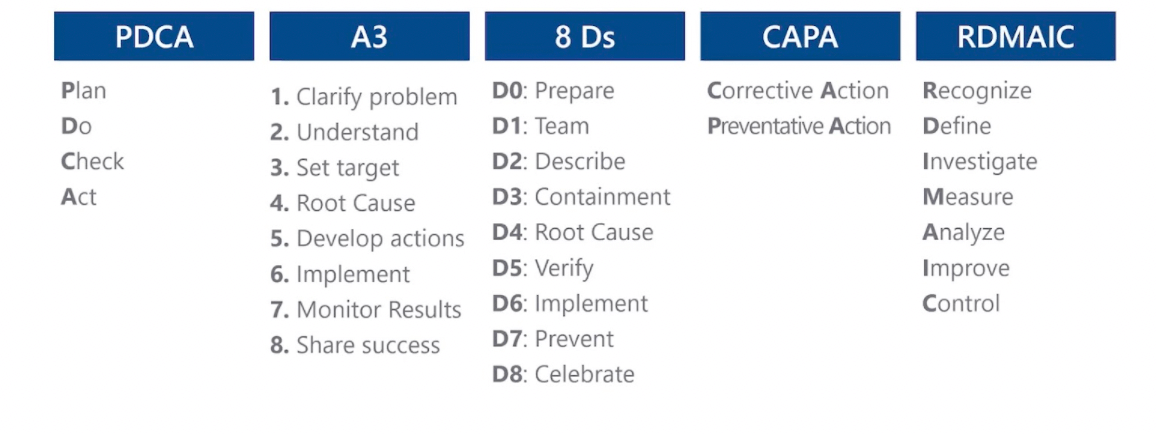 PDCA

Plan
Do
Check
Act

A3

1. Clarify problem
2. Understand
3. Set target
4. Root Cause
5. Develop actions
6. Implement
7. Monitor Results
8. Share success

8 Ds

D0: Prepare
D1: Team
D2: Describe
D3: Containment
D4: Root Cause
D5: Verify
D6: Implement
D7: Prevent
D8: Celebrate

CAPA

Corrective Action
Preventative Action

RDMAIC

Recognize
Define
Investigate
Measure
Analyze
Improve
Control